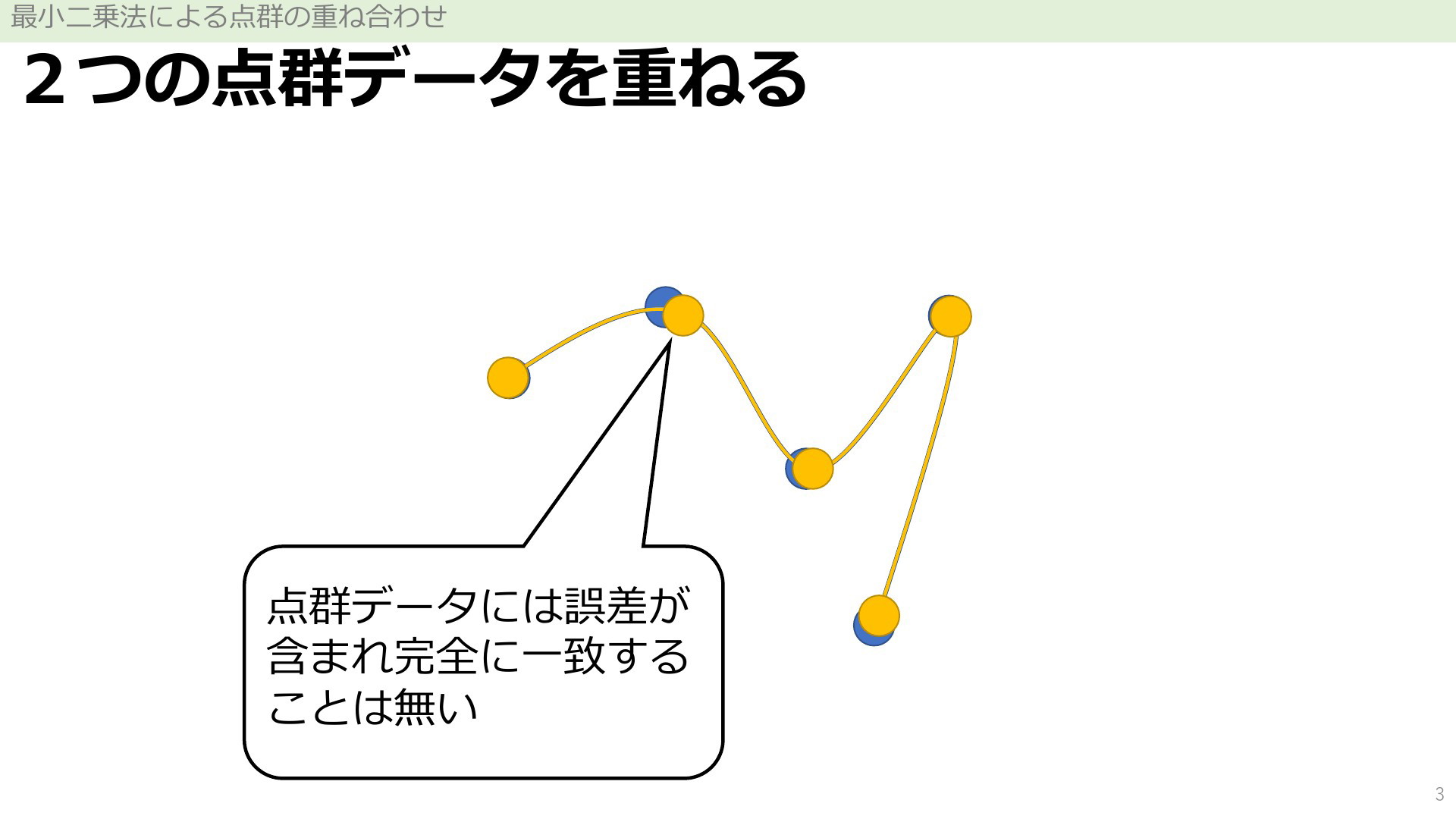 最小二乗法による点群の重ね合わせ

２つの点群データを重ねる

点群データには誤差が含まれ完全に一致することは無い

3